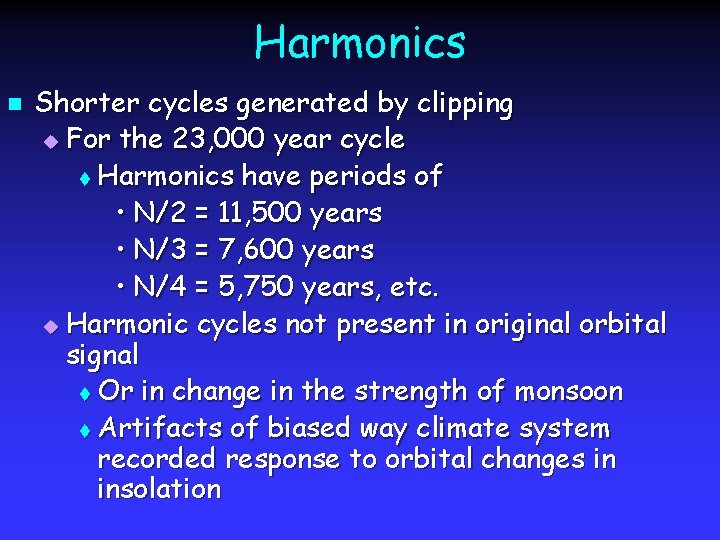 Harmonics

Shorter cycles generated by clipping

For the 23,000 year cycle

Harmonics have periods of

• N/2 = 11,500 years

• N/3 = 7,600 years

• N/4 = 5,750 years, etc.

Harmonic cycles not present in original orbital signal

Or in change in the strength of monsoon

Artifacts of biased way climate system recorded response to orbital changes in insolation